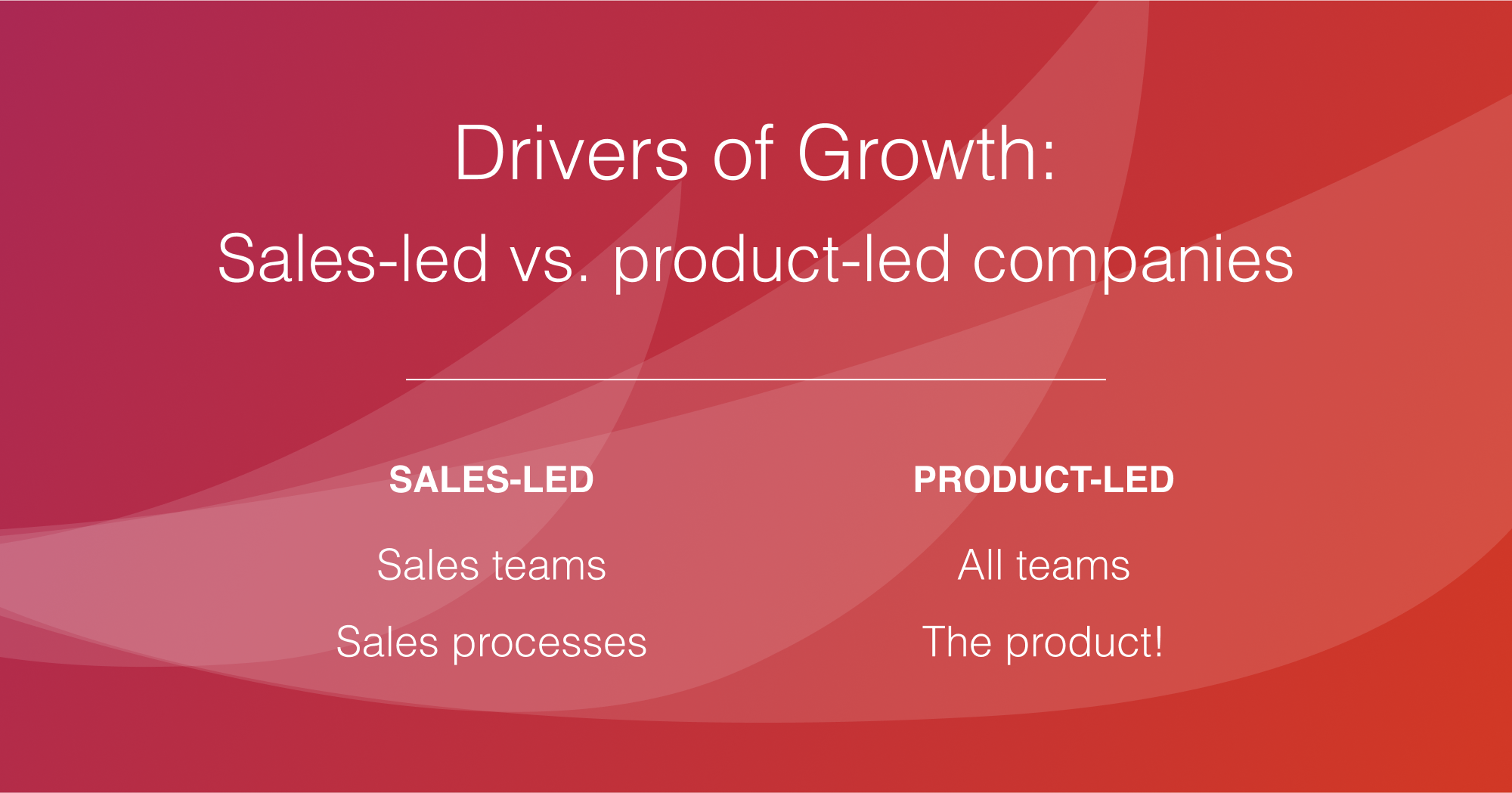 Drivers of Growth:

Sales-led vs. product-led companies

SALES-LED

Sales teams

Sales processes

PRODUCT-LED

All teams

The product!